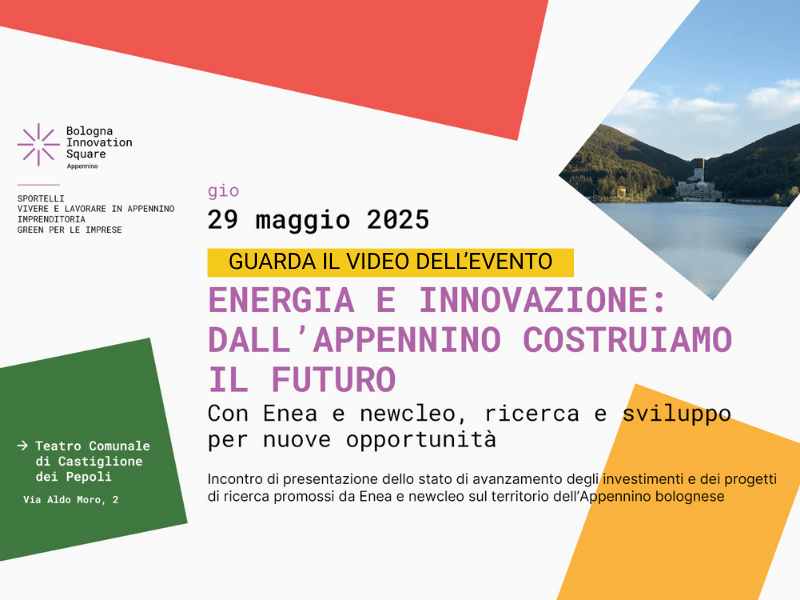 Bologna Innovation Square
Appennino

SPORTELLI
VIVERE E LAVORARE IN APPENNINO
IMPRENDITORIA
GREEN PER LE IMPRESE

gio
29 maggio 2025

GUARDA IL VIDEO DELL'EVENTO

ENERGIA E INNOVAZIONE: DALL'APPENNINO COSTRUIAMO IL FUTURO

Con Enea e newcleo, ricerca e sviluppo per nuove opportunità

Incontro di presentazione dello stato di avanzamento degli investimenti e dei progetti di ricerca promossi da Enea e newcleo sul territorio dell'Appennino bolognese

→ Teatro Comunale di Castiglione dei Pepoli

Via Aldo Moro, 2